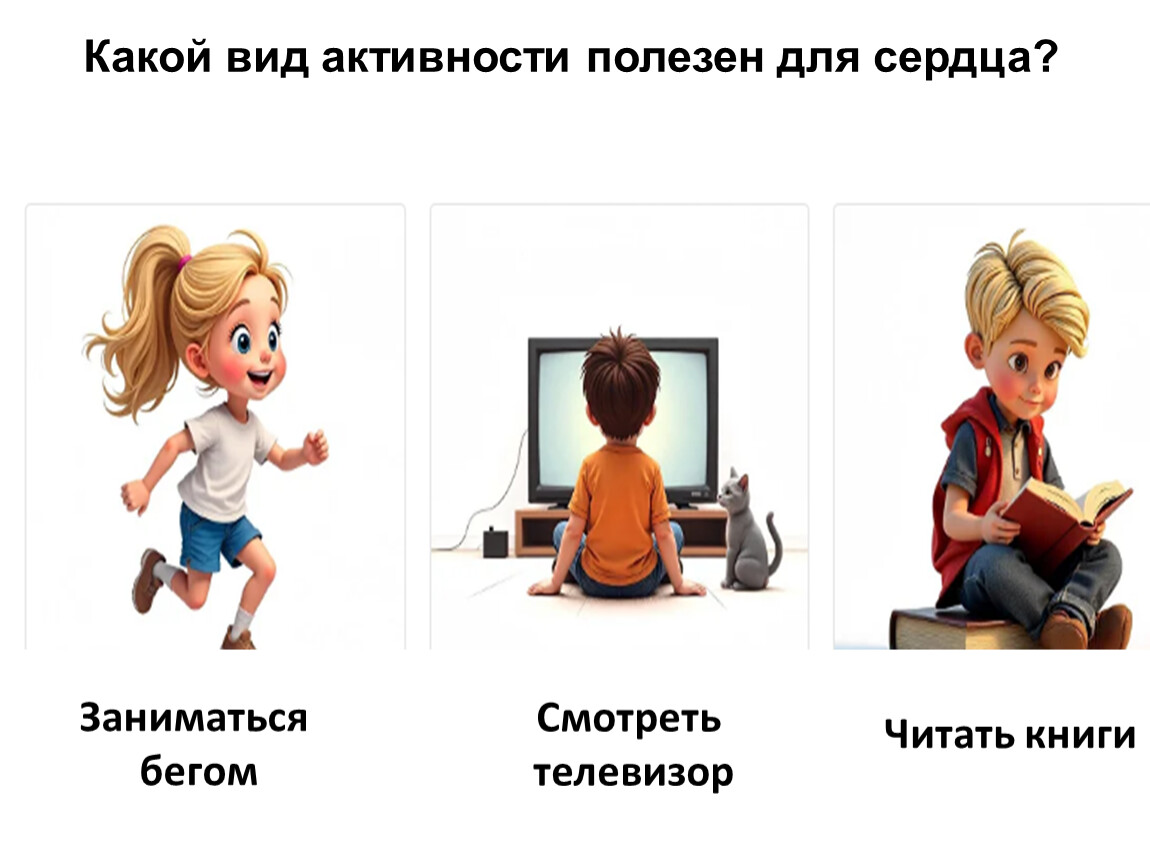 Какой вид активности полезен для сердца?

Заниматься бегом

Смотреть телевизор

Читать книги